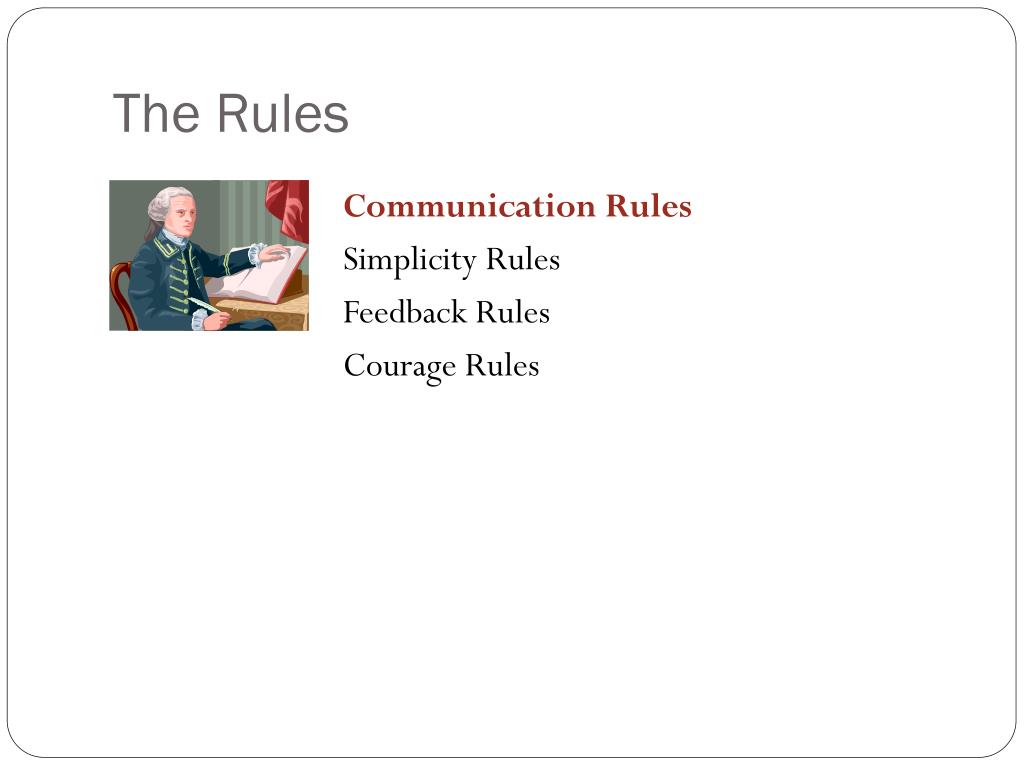 The Rules

Communication Rules
Simplicity Rules
Feedback Rules
Courage Rules